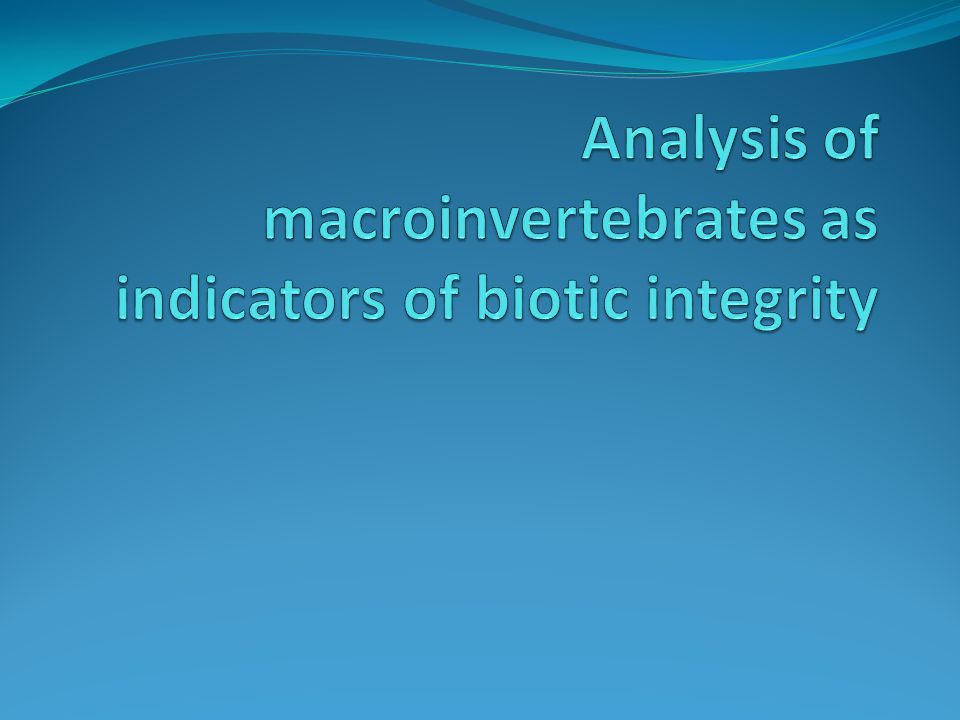 Analysis of macroinvertebrates as indicators of biotic integrity